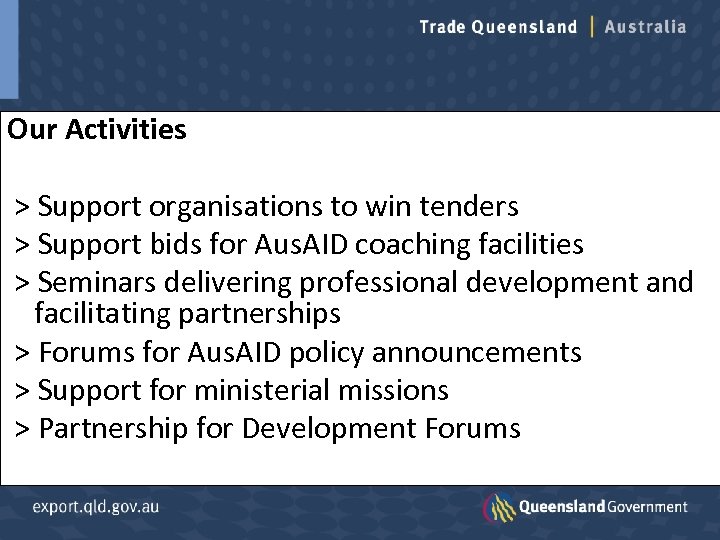 Trade Queensland | Australia

Our Activities

> Support organisations to win tenders
> Support bids for AusAID coaching facilities
> Seminars delivering professional development and facilitating partnerships
> Forums for AusAID policy announcements
> Support for ministerial missions
> Partnership for Development Forums

export.qld.gov.au

Queensland Government